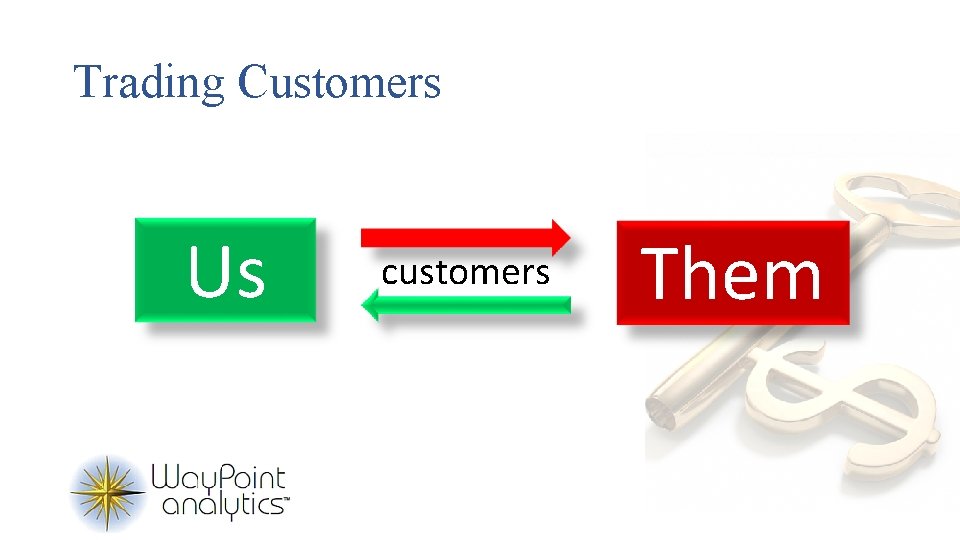 Trading Customers

Us

customers

Them

WayPoint analytics™